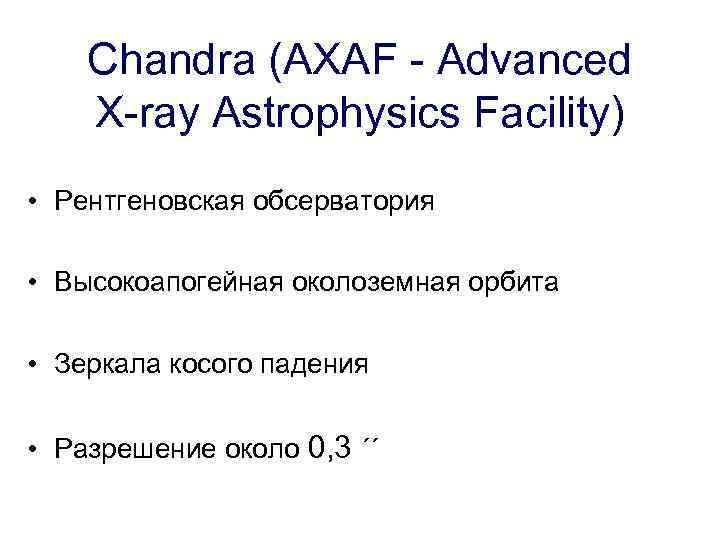 Chandra (AXAF - Advanced X-ray Astrophysics Facility)

• Рентгеновская обсерватория

• Высокоапогейная околоземная орбита

• Зеркала косого падения

• Разрешение около 0,3 ´´